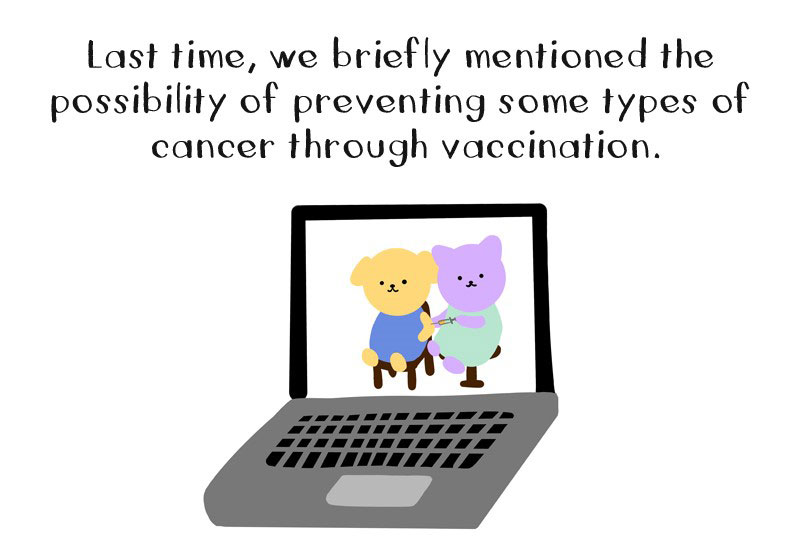 Last time, we briefly mentioned the possibility of preventing some types of cancer through vaccination.